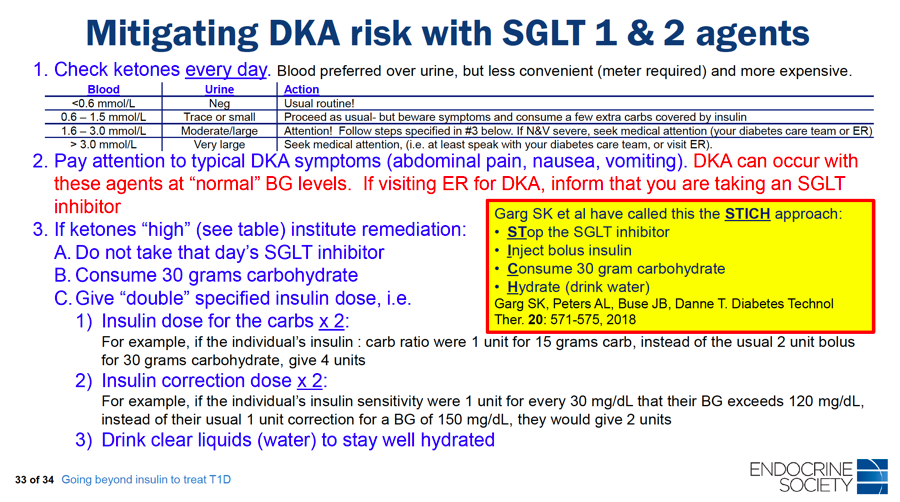 Mitigating DKA risk with SGLT 1 & 2 agents

1. Check ketones every day. Blood preferred over urine, but less convenient (meter required) and more expensive.

| Blood | Urine | Action |
|---|---|---|
| <0.6 mmol/L | Neg | Usual routine! |
| 0.6 – 1.5 mmol/L | Trace or small | Proceed as usual- but beware symptoms and consume a few extra carbs covered by insulin |
| 1.6 – 3.0 mmol/L | Moderate/large | Attention! Follow steps specified in #3 below. If N&V severe, seek medical attention (your diabetes care team or ER) |
| > 3.0 mmol/L | Very large | Seek medical attention, (i.e. at least speak with your diabetes care team, or visit ER). |

2. Pay attention to typical DKA symptoms (abdominal pain, nausea, vomiting). DKA can occur with these agents at "normal" BG levels. If visiting ER for DKA, inform that you are taking an SGLT inhibitor

3. If ketones "high" (see table) institute remediation:
A. Do not take that day's SGLT inhibitor
B. Consume 30 grams carbohydrate
C. Give "double" specified insulin dose, i.e.
1) Insulin dose for the carbs x 2:
For example, if the individual's insulin : carb ratio were 1 unit for 15 grams carb, instead of the usual 2 unit bolus for 30 grams carbohydrate, give 4 units
2) Insulin correction dose x 2:
For example, if the individual's insulin sensitivity were 1 unit for every 30 mg/dL that their BG exceeds 120 mg/dL, instead of their usual 1 unit correction for a BG of 150 mg/dL, they would give 2 units
3) Drink clear liquids (water) to stay well hydrated

Garg SK et al have called this the STICH approach:
• STop the SGLT inhibitor
• Inject bolus insulin
• Consume 30 gram carbohydrate
• Hydrate (drink water)
Garg SK, Peters AL, Buse JB, Danne T. Diabetes Technol Ther. 20: 571-575, 2018

33 of 34 Going beyond insulin to treat T1D

ENDOCRINE SOCIETY